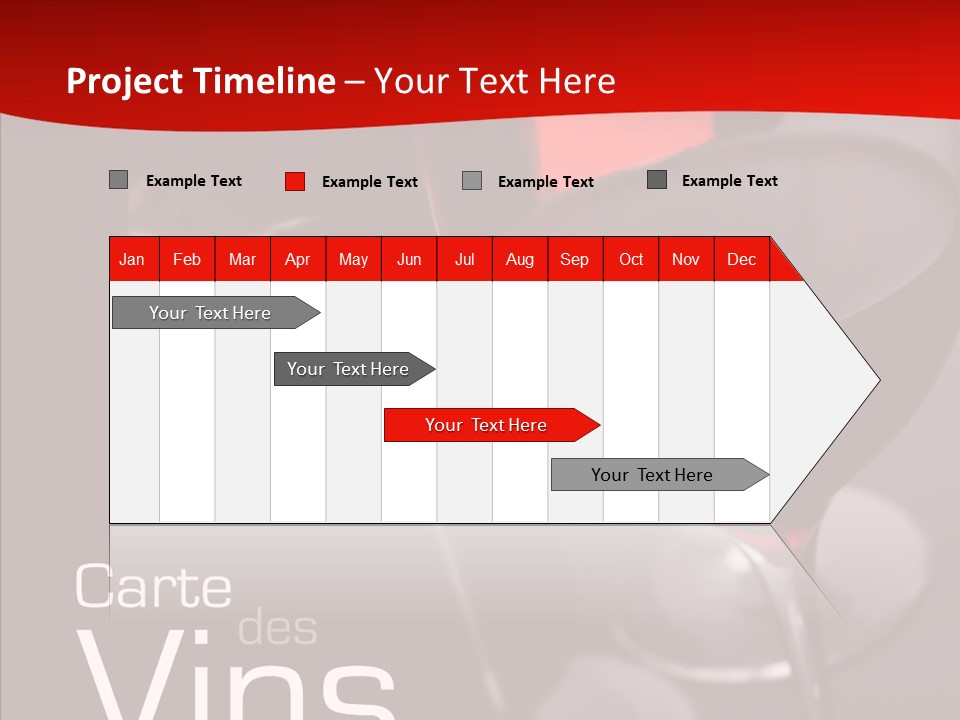 Project Timeline – Your Text Here

Example Text Example Text Example Text Example Text

| Jan | Feb | Mar | Apr | May | Jun | Jul | Aug | Sep | Oct | Nov | Dec |
|---|---|---|---|---|---|---|---|---|---|---|---|

Your Text Here

Your Text Here

Your Text Here

Your Text Here

Carte des Vins